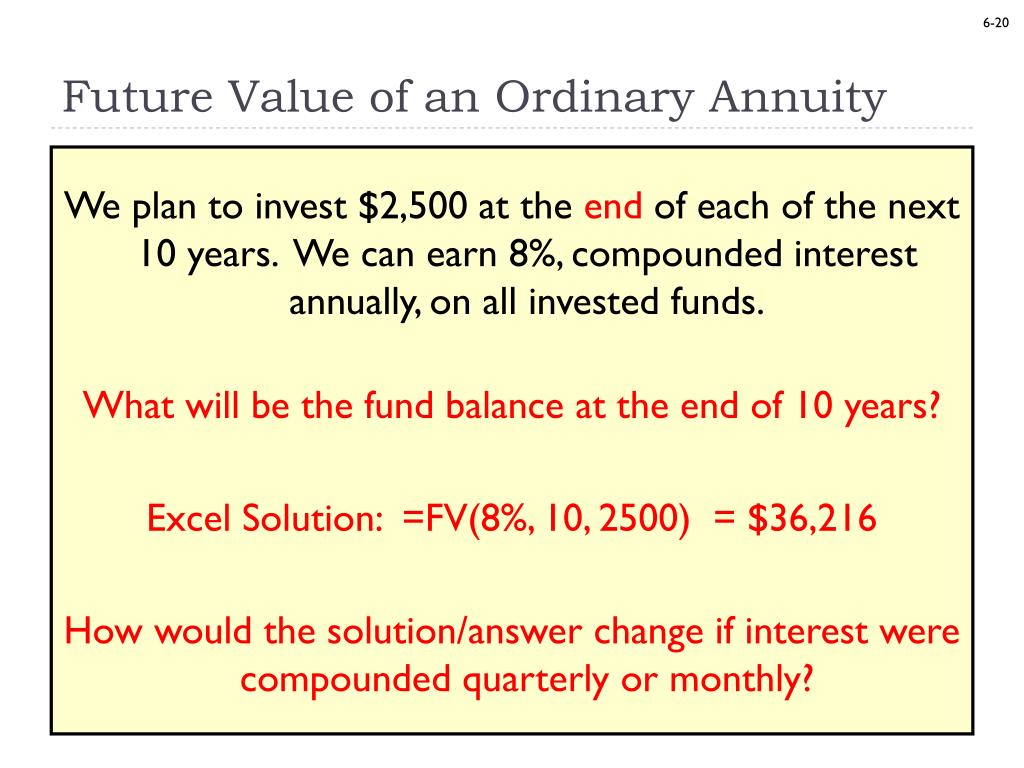 6-20

Future Value of an Ordinary Annuity

We plan to invest \$2,500 at the end of each of the next 10 years. We can earn 8%, compounded interest annually, on all invested funds.

What will be the fund balance at the end of 10 years?

Excel Solution: =FV(8%, 10, 2500) = \$36,216

How would the solution/answer change if interest were compounded quarterly or monthly?